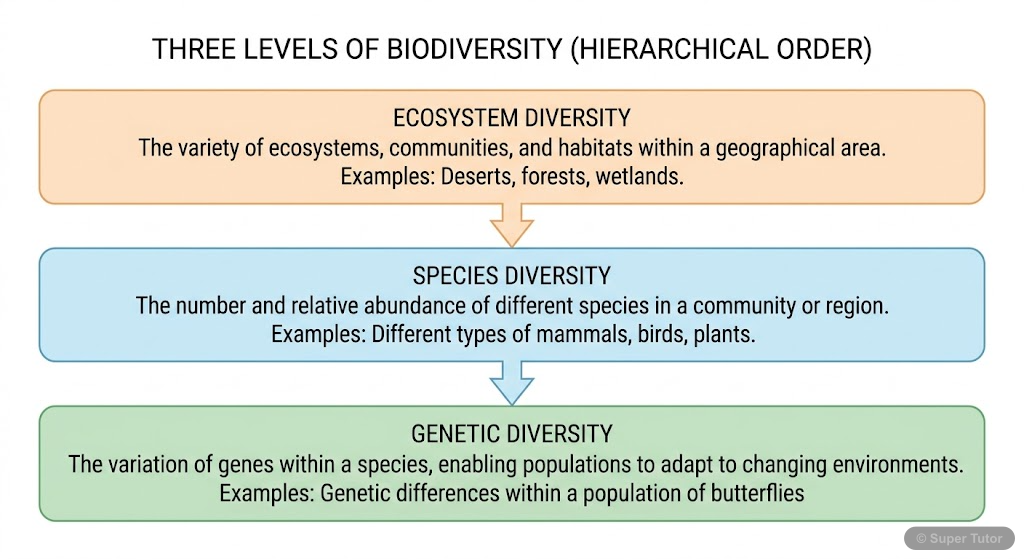 THREE LEVELS OF BIODIVERSITY (HIERARCHICAL ORDER)

ECOSYSTEM DIVERSITY
The variety of ecosystems, communities, and habitats within a geographical area.
Examples: Deserts, forests, wetlands.

SPECIES DIVERSITY
The number and relative abundance of different species in a community or region.
Examples: Different types of mammals, birds, plants.

GENETIC DIVERSITY
The variation of genes within a species, enabling populations to adapt to changing environments.
Examples: Genetic differences within a population of butterflies

© Super Tutor